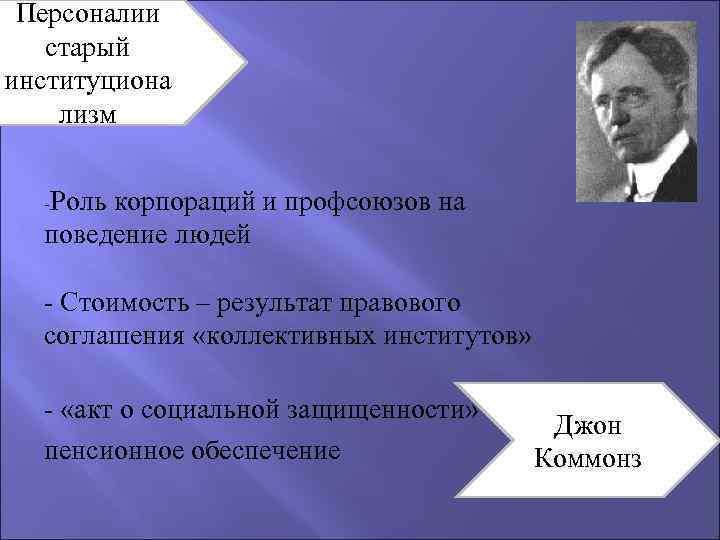 Персоналии старый институционализм

-Роль корпораций и профсоюзов на поведение людей

- Стоимость – результат правового соглашения «коллективных институтов»

- «акт о социальной защищенности» пенсионное обеспечение

Джон Коммонз